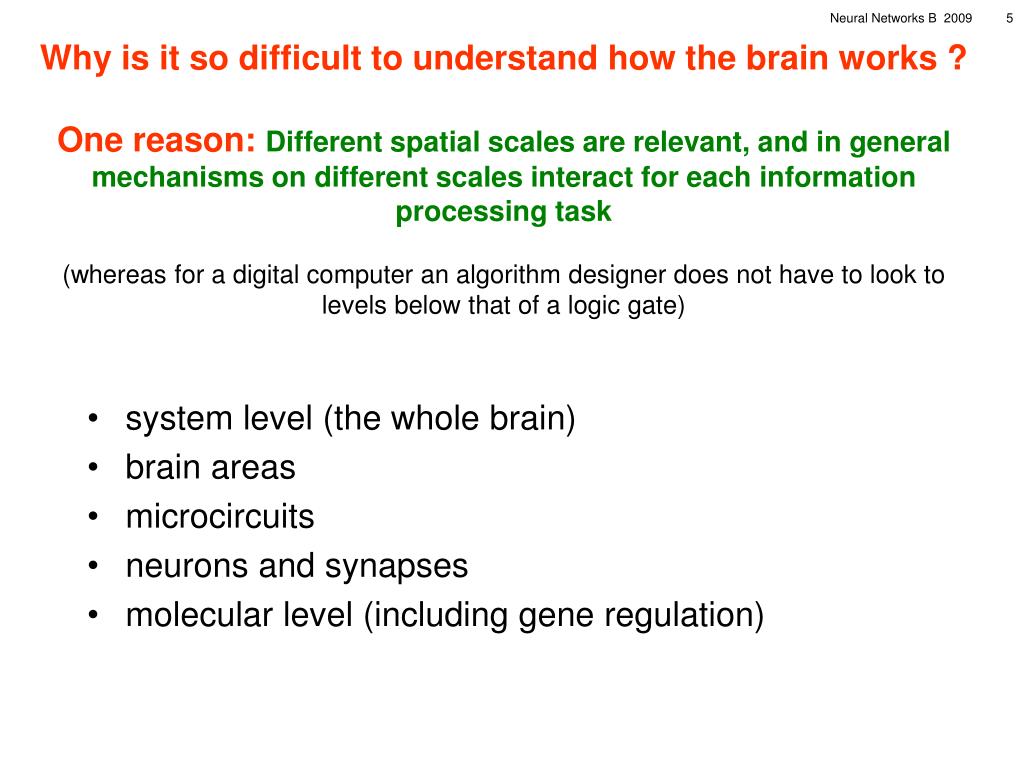 Neural Networks B 2009 5

Why is it so difficult to understand how the brain works ?

One reason: Different spatial scales are relevant, and in general mechanisms on different scales interact for each information processing task

(whereas for a digital computer an algorithm designer does not have to look to levels below that of a logic gate)

• system level (the whole brain)
• brain areas
• microcircuits
• neurons and synapses
• molecular level (including gene regulation)